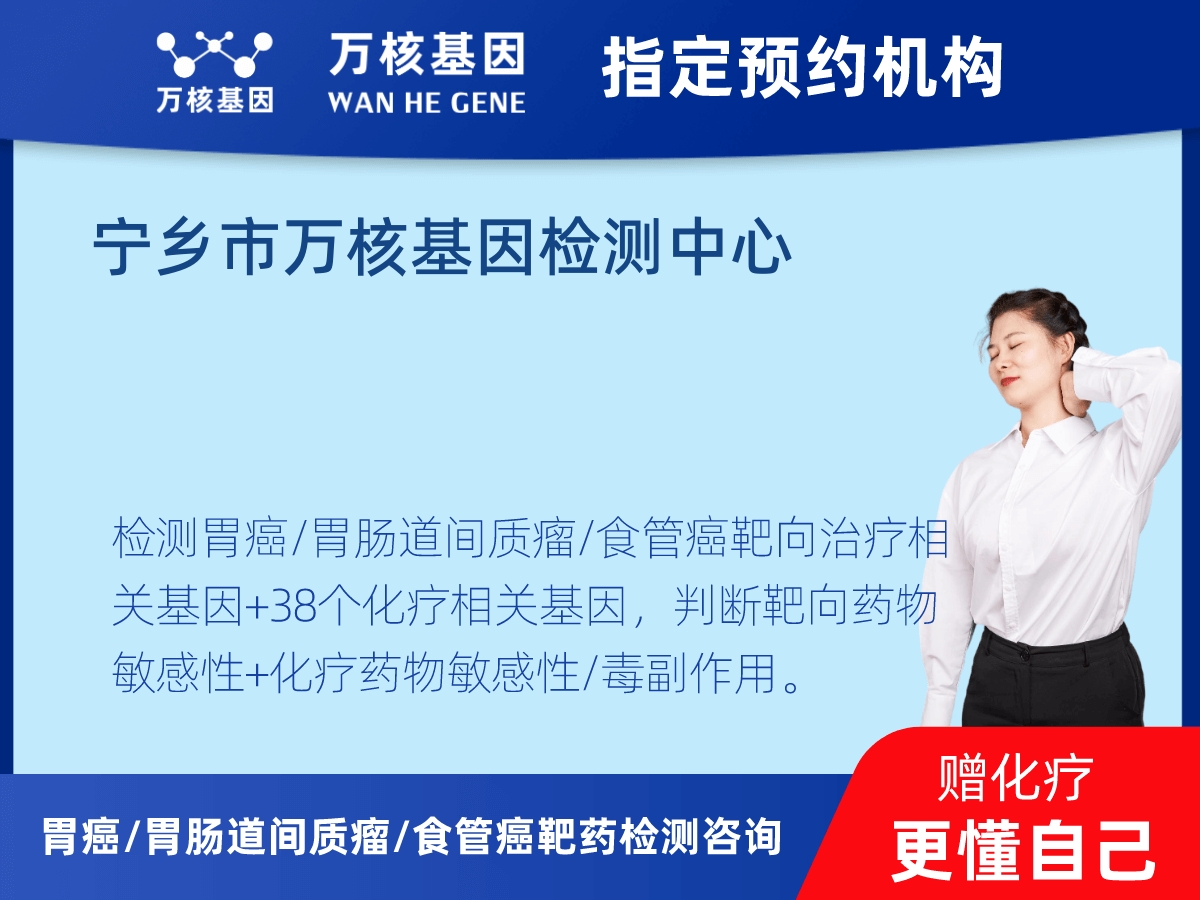 万核基因

万核基因
WAN HE GENE

指定预约机构

宁乡市万核基因检测中心

检测胃癌/胃肠道间质瘤/食管癌靶向治疗相关基因+38个化疗相关基因，判断靶向药物敏感性+化疗药物敏感性/毒副作用。

胃癌/胃肠道间质瘤/食管癌靶药检测咨询

赠化疗
更懂自己